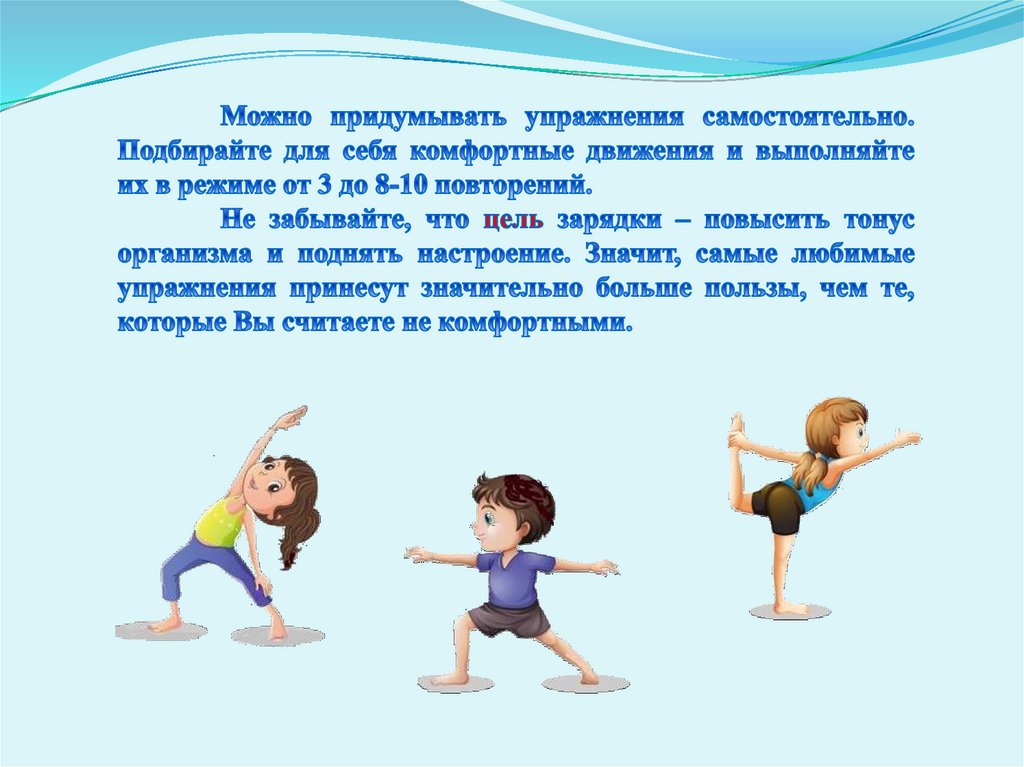 Можно придумывать упражнения самостоятельно. Подбирайте для себя комфортные движения и выполняйте их в режиме от 3 до 8-10 повторений.

Не забывайте, что цель зарядки – повысить тонус организма и поднять настроение. Значит, самые любимые упражнения принесут значительно больше пользы, чем те, которые Вы считаете не комфортными.